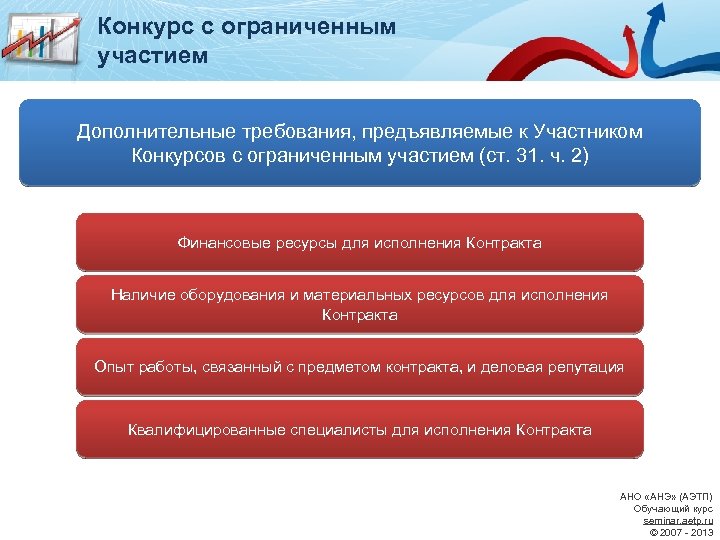 Конкурс с ограниченным участием

Дополнительные требования, предъявляемые к Участником Конкурсов с ограниченным участием (ст. 31. ч. 2)

Финансовые ресурсы для исполнения Контракта

Наличие оборудования и материальных ресурсов для исполнения Контракта

Опыт работы, связанный с предметом контракта, и деловая репутация

Квалифицированные специалисты для исполнения Контракта

АНО «АНЭ» (АЭТП)
Обучающий курс
seminar.aetp.ru
© 2007 - 2013